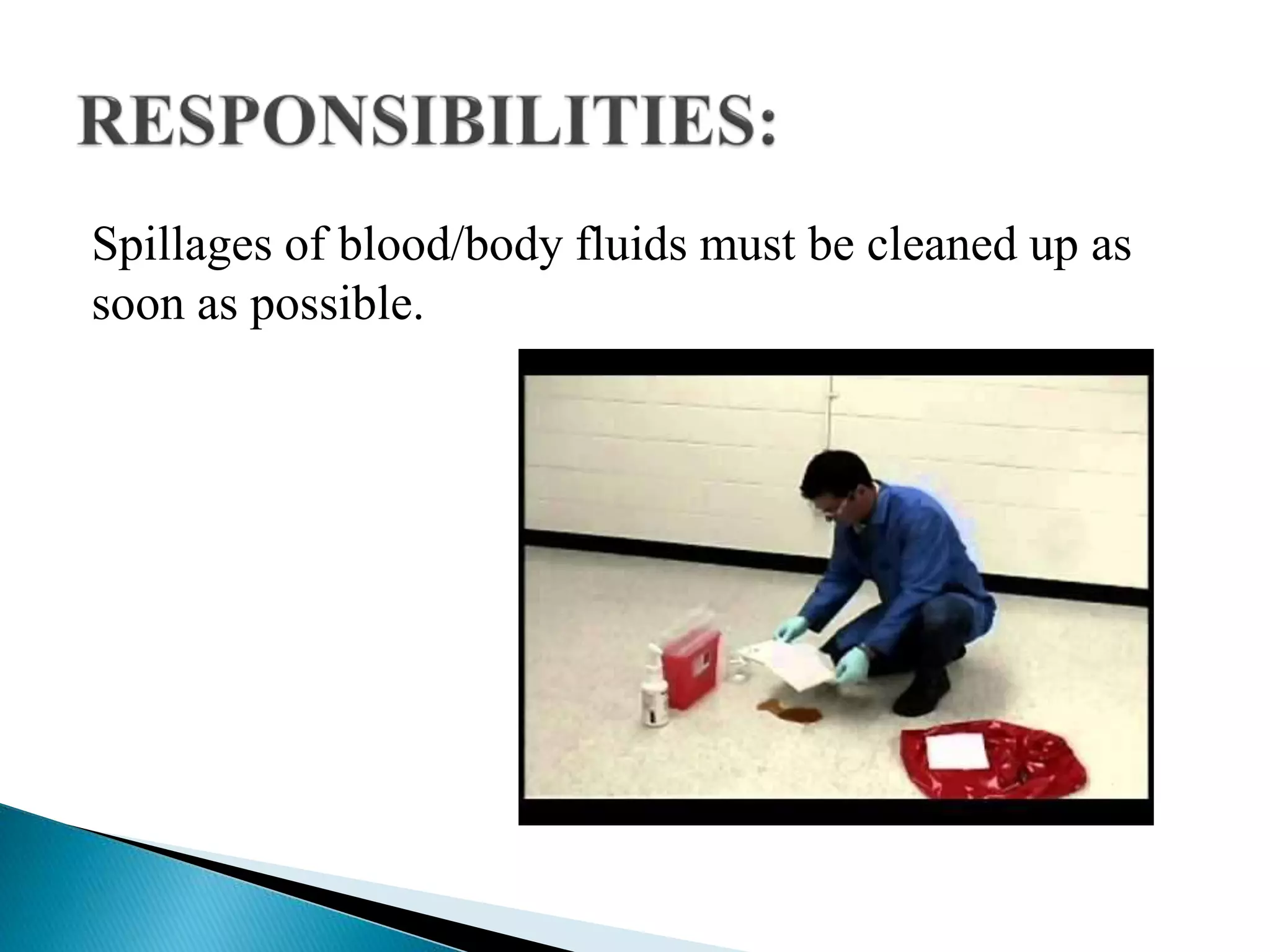 RESPONSIBILITIES:

Spillages of blood/body fluids must be cleaned up as soon as possible.